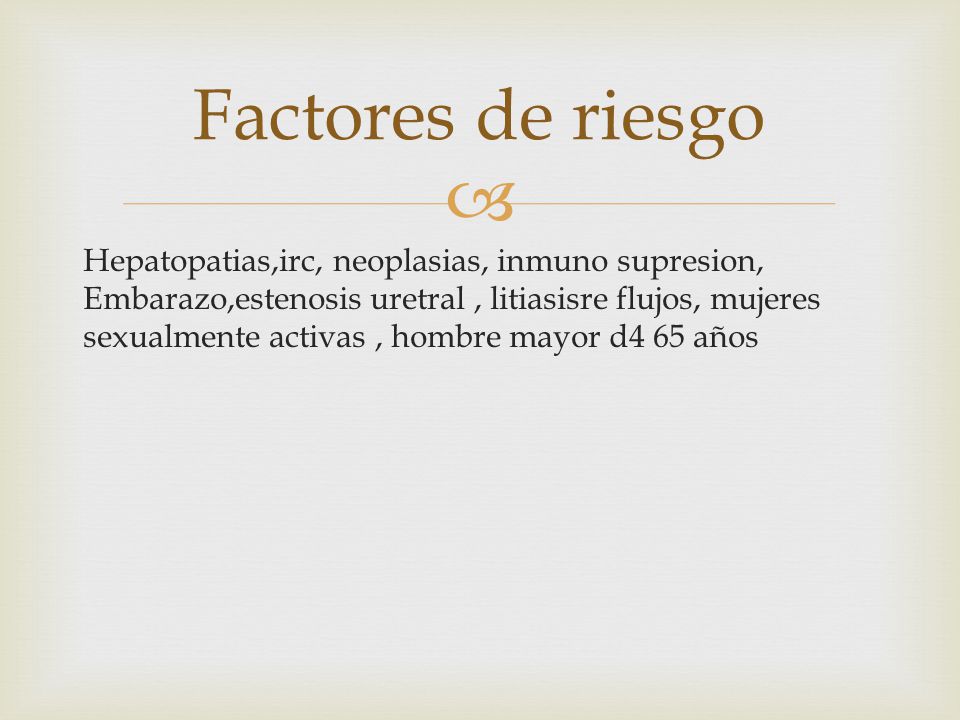 Factores de riesgo

Hepatopatias,irc, neoplasias, inmuno supresion, Embarazo,estenosis uretral , litiasisre flujos, mujeres sexualmente activas , hombre mayor d4 65 años